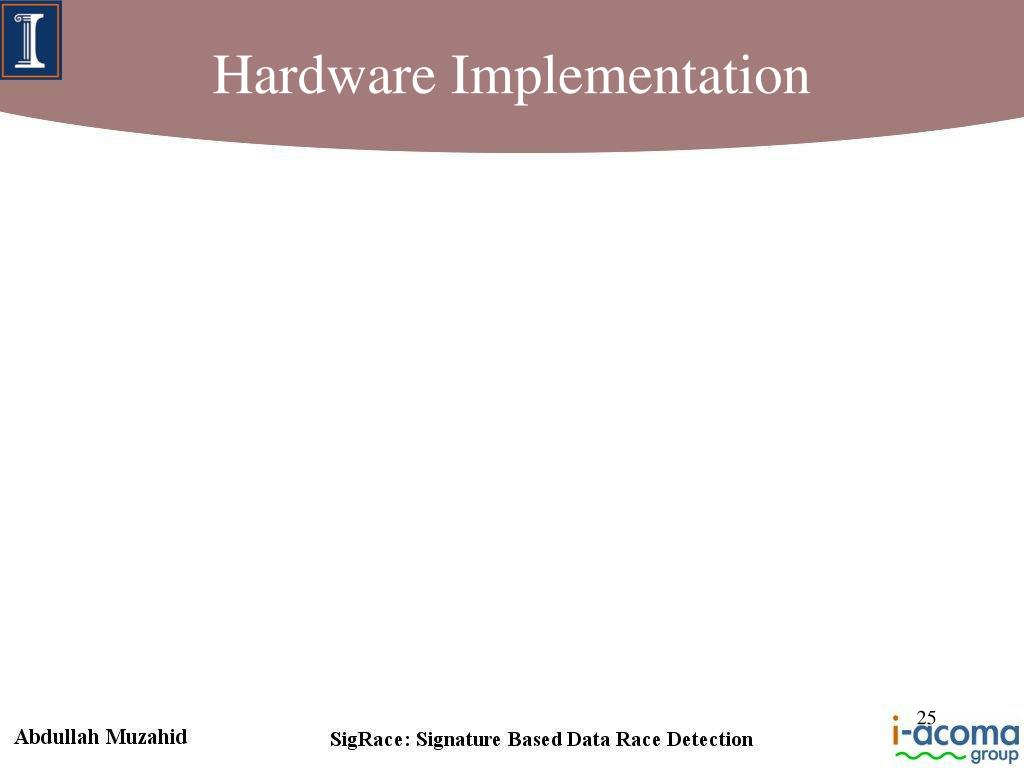 Hardware Implementation

Abdullah Muzahid

SigRace: Signature Based Data Race Detection

25

i-acoma group